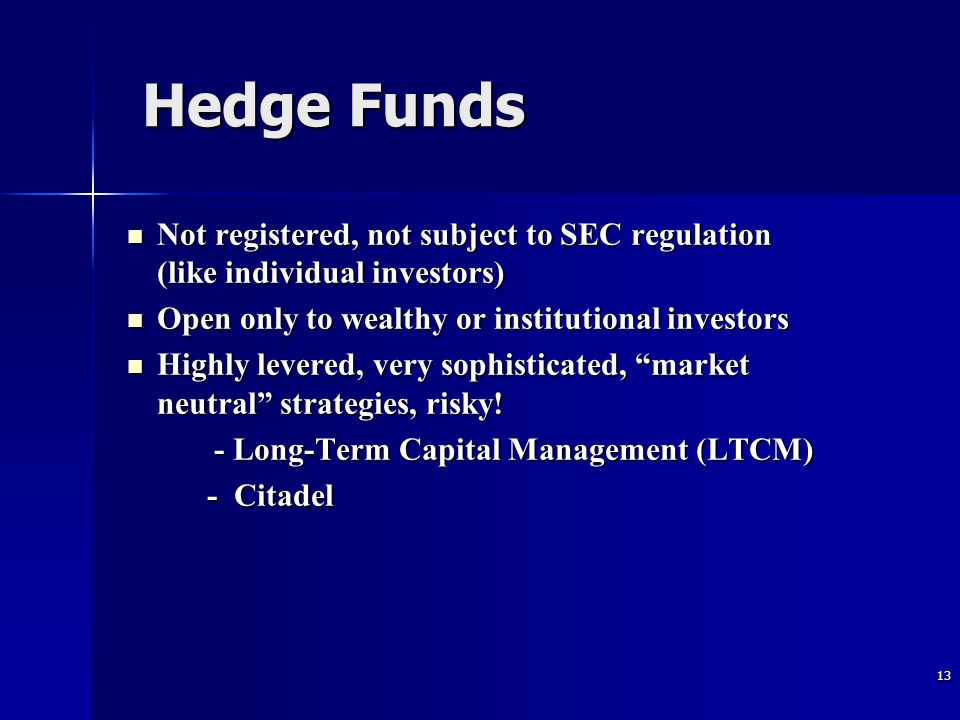 Hedge Funds

- Not registered, not subject to SEC regulation (like individual investors)
- Open only to wealthy or institutional investors
- Highly levered, very sophisticated, “market neutral” strategies, risky!

- Long-Term Capital Management (LTCM)

- Citadel

13